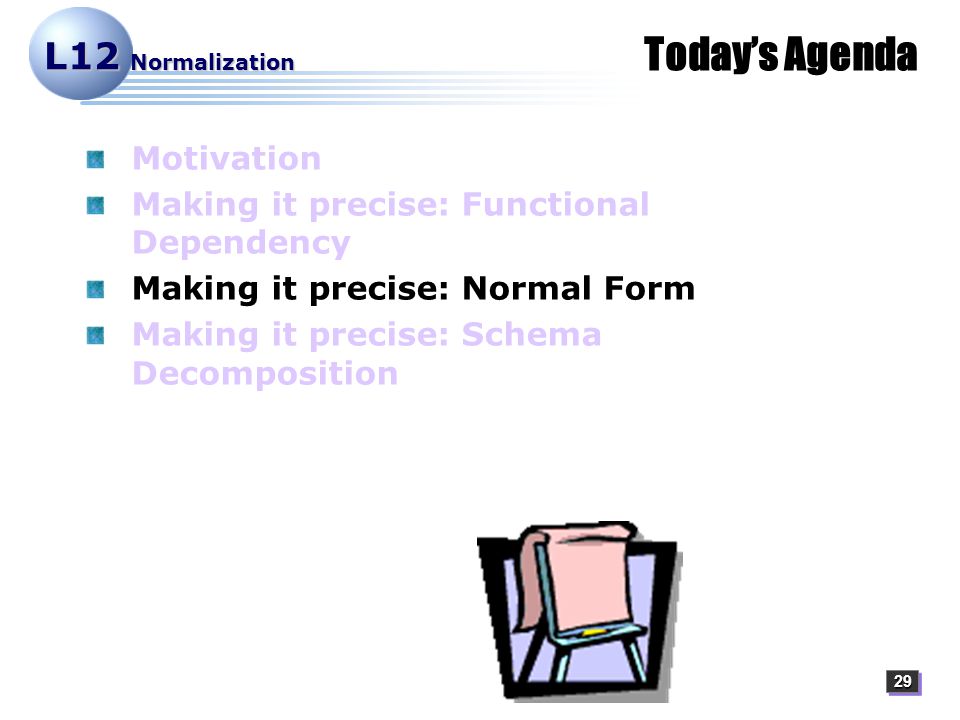 L12 Normalization

Today's Agenda

Motivation

Making it precise: Functional Dependency

Making it precise: Normal Form

Making it precise: Schema Decomposition

29